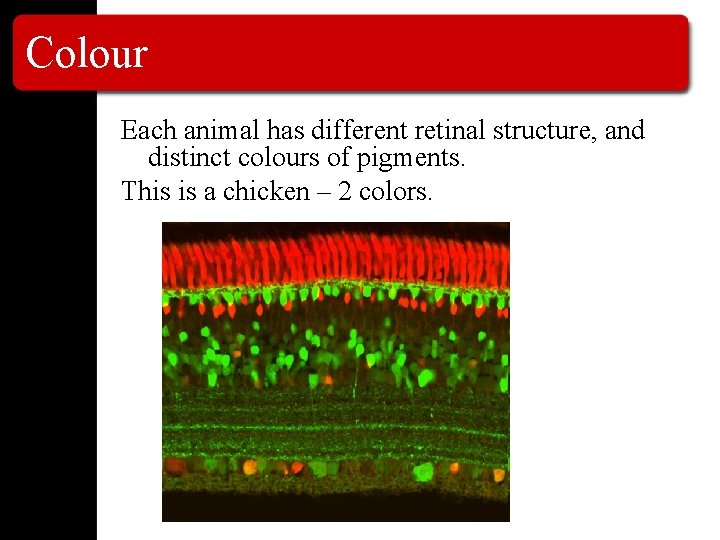 Colour

Each animal has different retinal structure, and distinct colours of pigments.

This is a chicken – 2 colors.